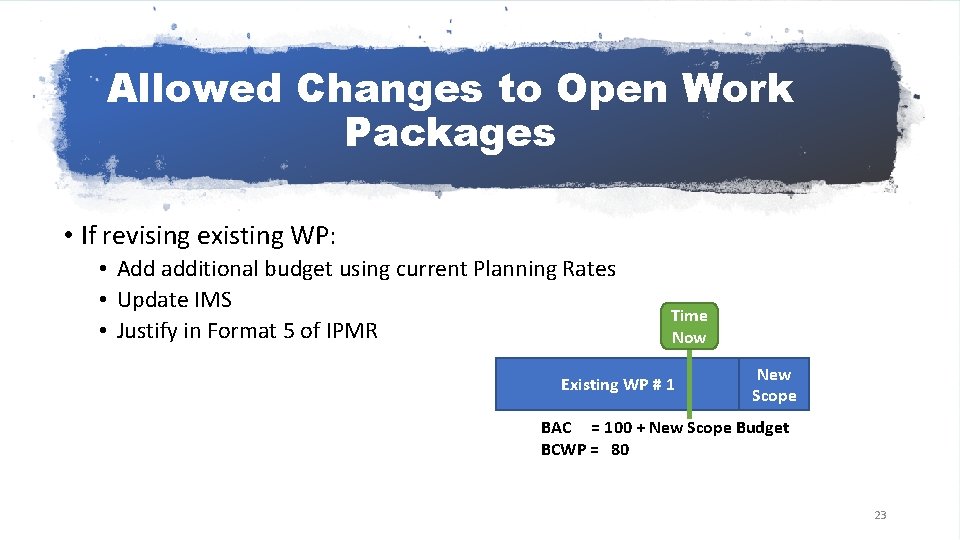 Allowed Changes to Open Work Packages

• If revising existing WP:
  • Add additional budget using current Planning Rates
  • Update IMS
  • Justify in Format 5 of IPMR

Time Now

Existing WP # 1

New Scope

BAC = 100 + New Scope Budget
BCWP = 80

23